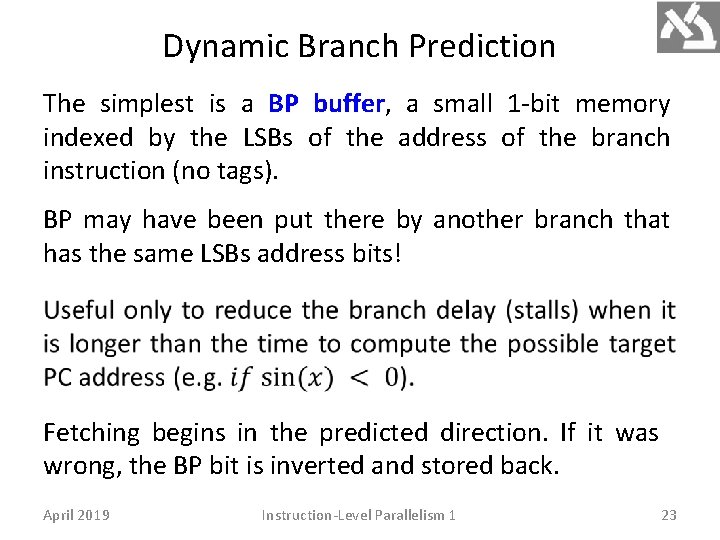 Dynamic Branch Prediction

The simplest is a BP buffer, a small 1-bit memory indexed by the LSBs of the address of the branch instruction (no tags).

BP may have been put there by another branch that has the same LSBs address bits!

Useful only to reduce the branch delay (stalls) when it is longer than the time to compute the possible target PC address (e.g. $if \sin(x) < 0$).

Fetching begins in the predicted direction. If it was wrong, the BP bit is inverted and stored back.

April 2019

Instruction-Level Parallelism 1

23